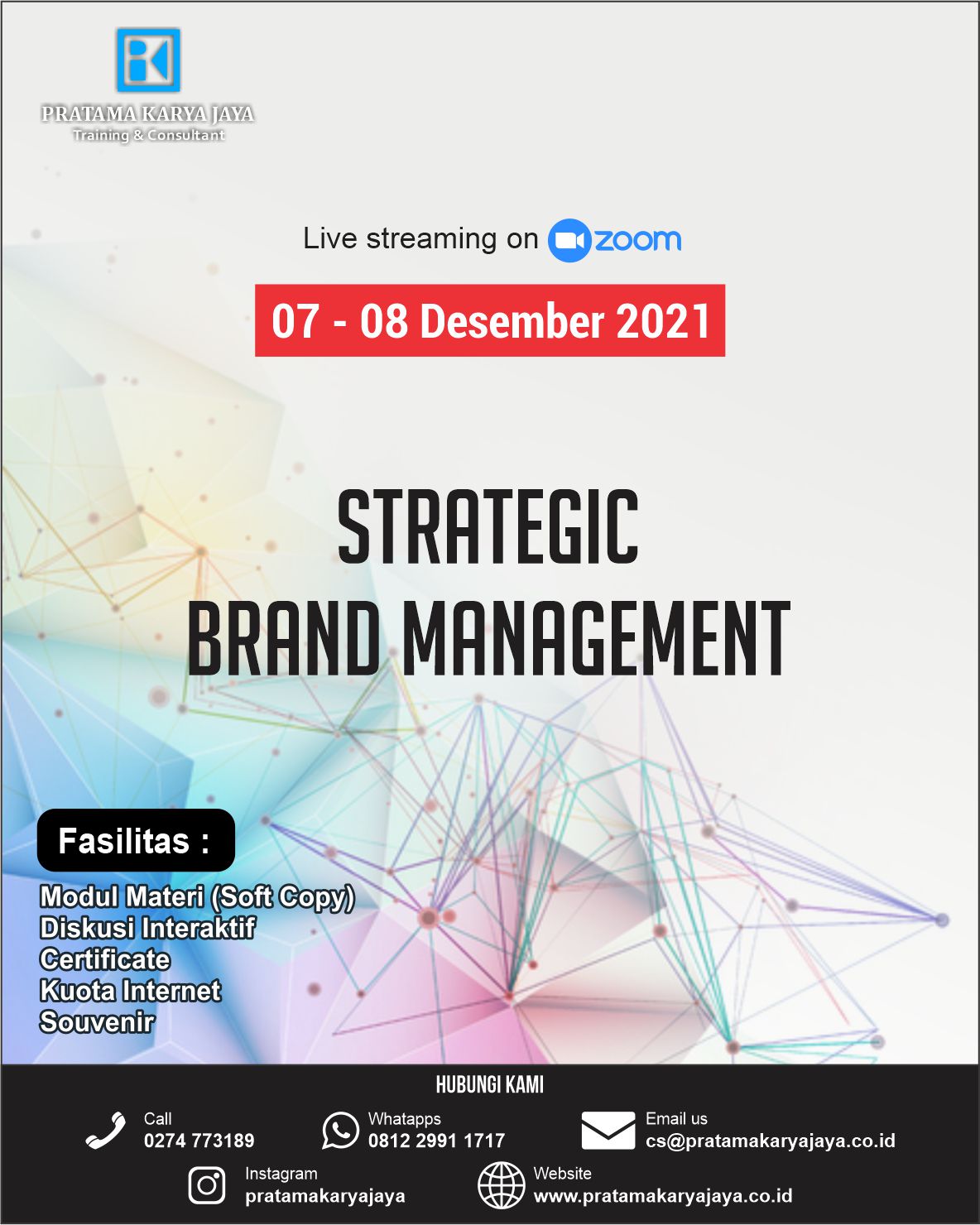 PRATAMA KARYA JAYA
Training & Consultant

Live streaming on zoom

07 - 08 Desember 2021

STRATEGIC
BRAND MANAGEMENT

Fasilitas :
Modul Materi (Soft Copy)
Diskusi Interaktif
Certificate
Kuota Internet
Souvenir

HUBUNGI KAMI

Call
0274 773189

Whatapps
0812 2991 1717

Email us
cs@pratamakaryajaya.co.id

Instagram
pratamakaryajaya

Website
www.pratamakaryajaya.co.id